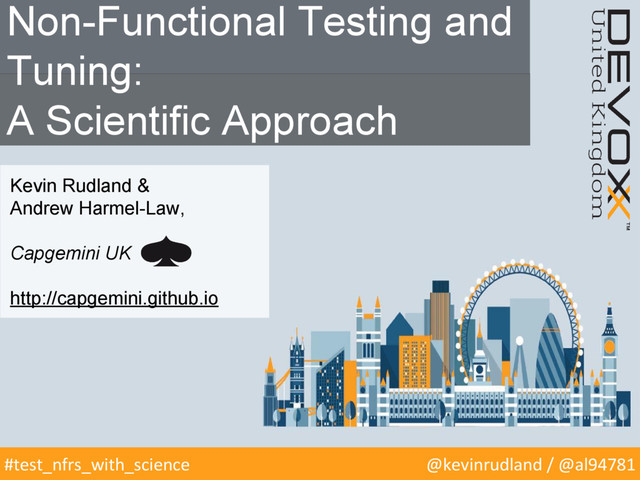 Non-Functional Testing and Tuning:
A Scientific Approach

DEVOXX™
United Kingdom

Kevin Rudland &
Andrew Harmel-Law,

Capgemini UK

http://capgemini.github.io

#test_nfrs_with_science

@kevinrudland / @al94781